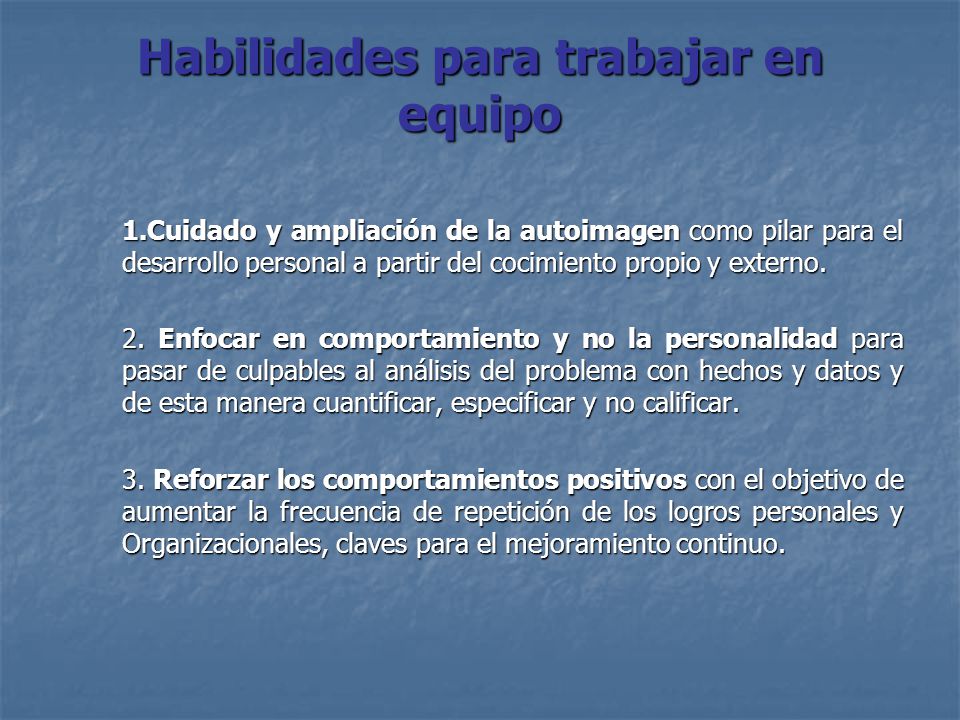 Habilidades para trabajar en equipo

1.Cuidado y ampliación de la autoimagen como pilar para el desarrollo personal a partir del cocimiento propio y externo.

2. Enfocar en comportamiento y no la personalidad para pasar de culpables al análisis del problema con hechos y datos y de esta manera cuantificar, especificar y no calificar.

3. Reforzar los comportamientos positivos con el objetivo de aumentar la frecuencia de repetición de los logros personales y Organizacionales, claves para el mejoramiento continuo.